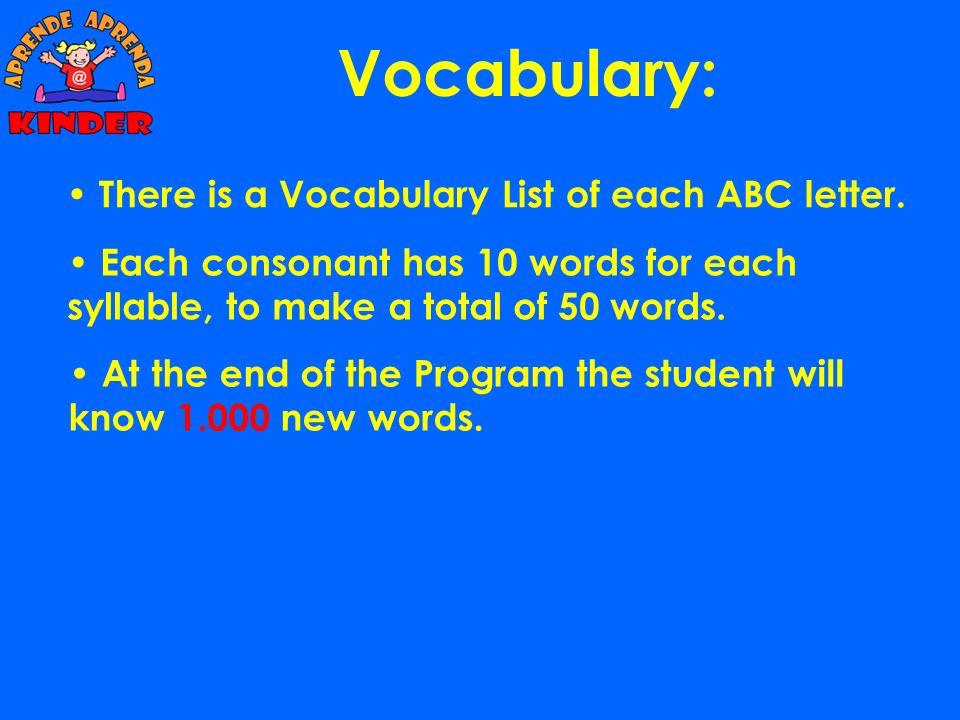 APRENDE APRENDA
@
KINDER

Vocabulary:

• There is a Vocabulary List of each ABC letter.

• Each consonant has 10 words for each syllable, to make a total of 50 words.

• At the end of the Program the student will know 1.000 new words.